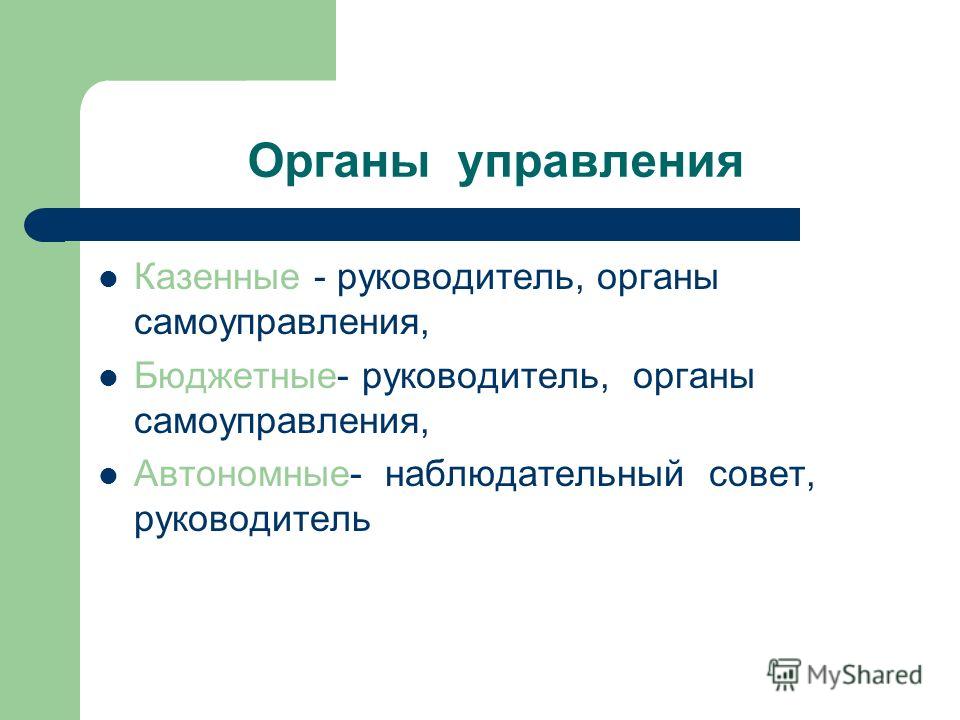 Органы управления

- Казенные - руководитель, органы самоуправления,
- Бюджетные- руководитель, органы самоуправления,
- Автономные- наблюдательный совет, руководитель

MyShared